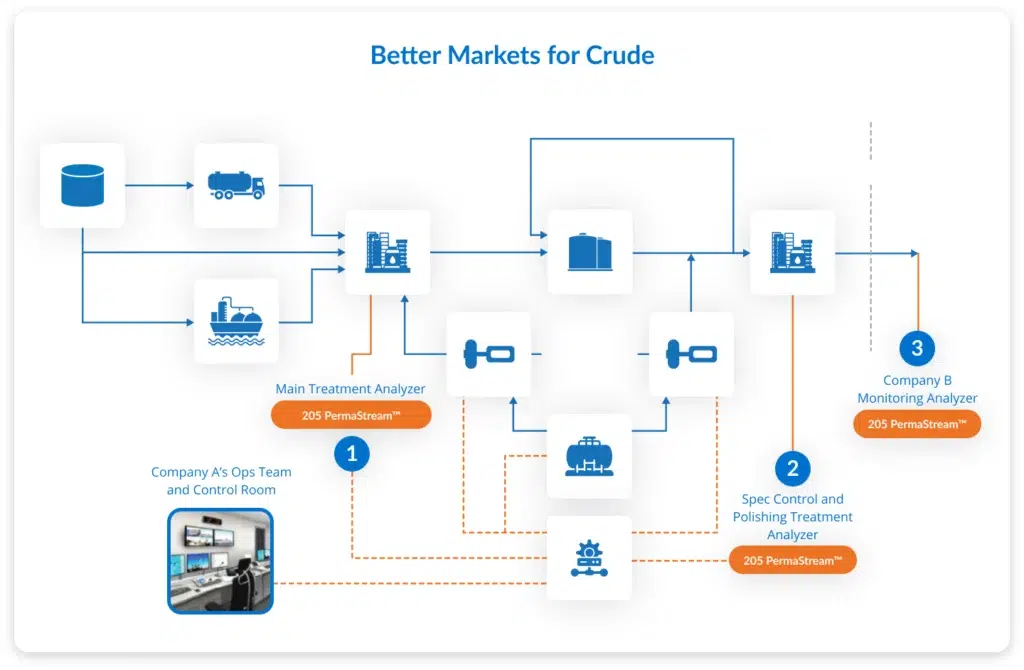 Better Markets for Crude

Main Treatment Analyzer

205 PermaStream™

1

Company A's Ops Team and Control Room

2

Spec Control and Polishing Treatment Analyzer

205 PermaStream™

3

Company B Monitoring Analyzer

205 PermaStream™